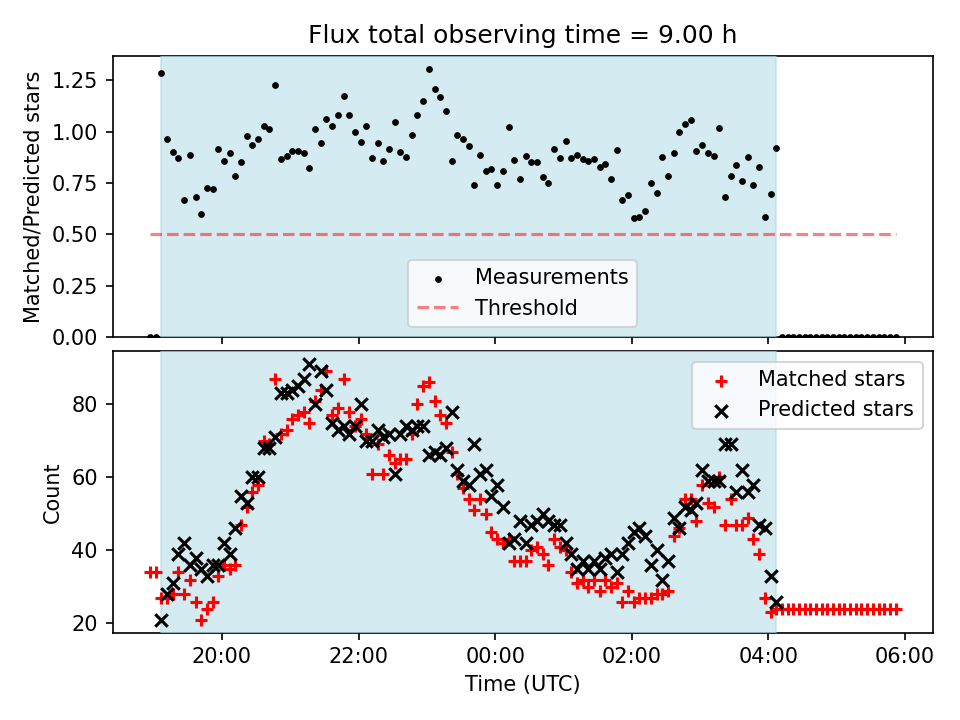 Flux total observing time = 9.00 h

Matched/Predicted stars

1.25
1.00
0.75
0.50
0.25
0.00

Measurements
Threshold

Count

80
60
40
20

Matched stars
Predicted stars

20:00
22:00
00:00
02:00
04:00
06:00

Time (UTC)